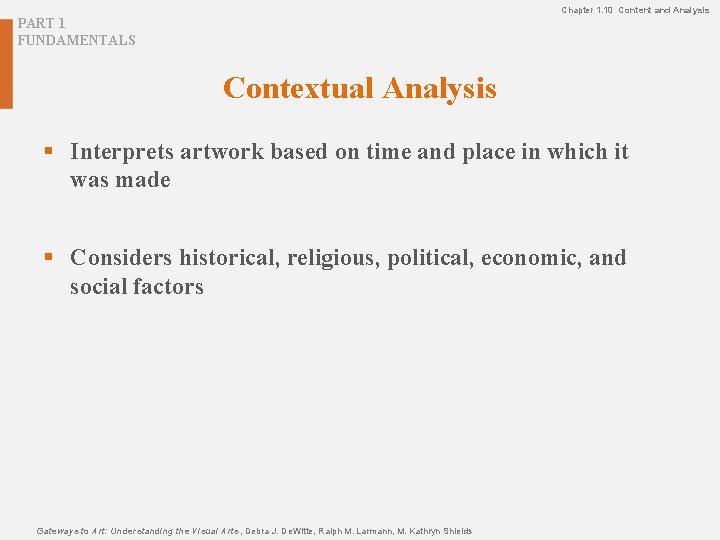 PART 1
FUNDAMENTALS

Chapter 1.10 Content and Analysis

Contextual Analysis

▪ Interprets artwork based on time and place in which it was made

▪ Considers historical, religious, political, economic, and social factors

Gateways to Art: Understanding the Visual Arts, Debra J. DeWitte, Ralph M. Larmann, M. Kathryn Shields